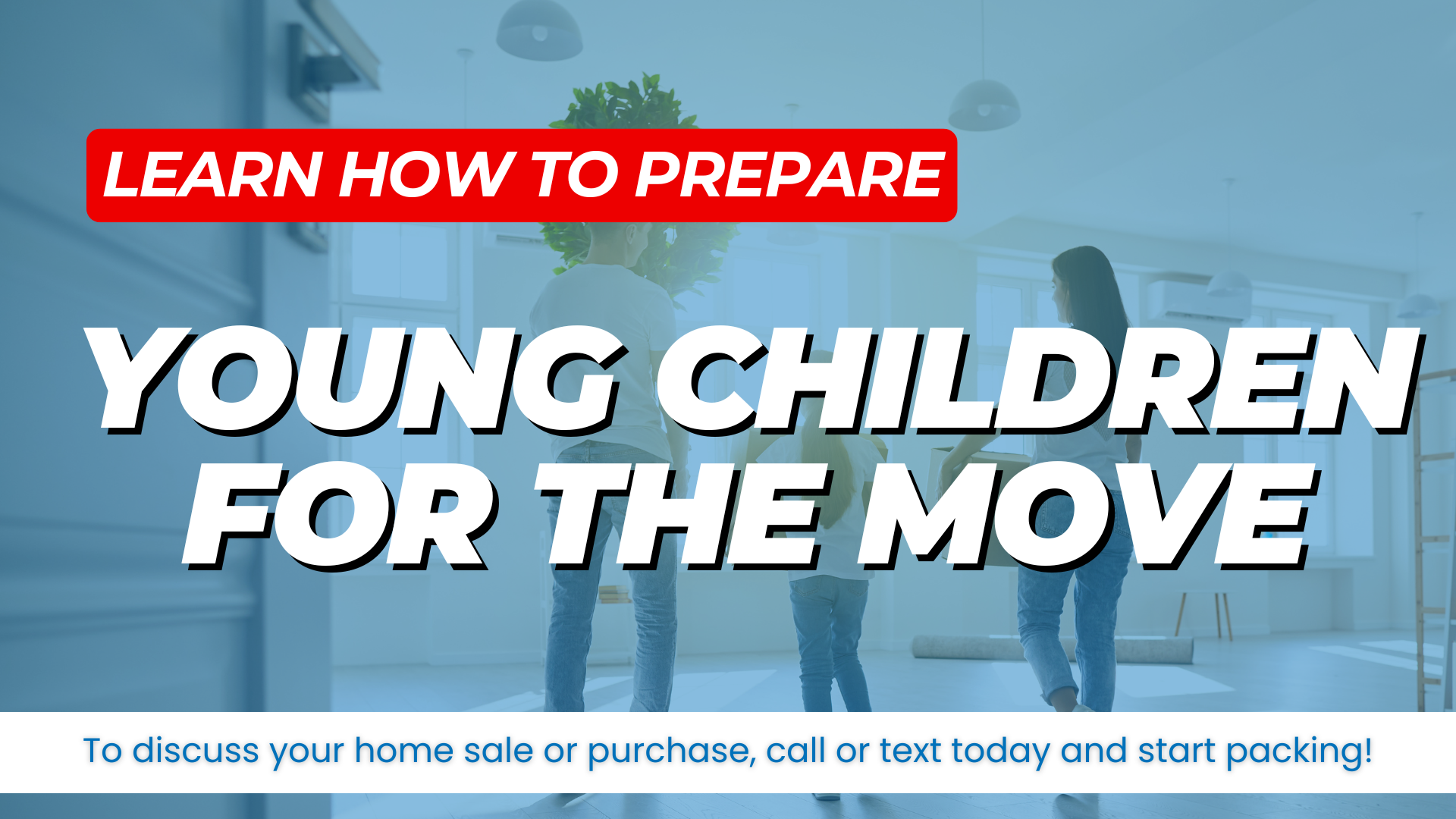 LEARN HOW TO PREPARE

YOUNG CHILDREN FOR THE MOVE

To discuss your home sale or purchase, call or text today and start packing!